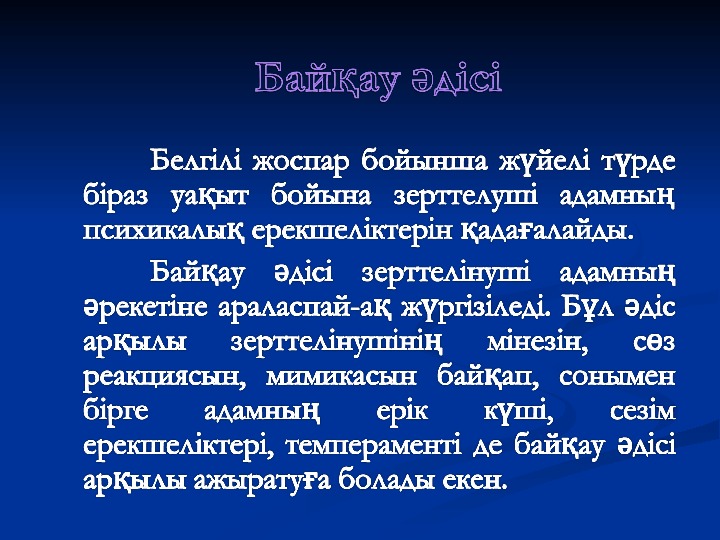 Байқау әдісі

Белгілі жоспар бойынша жүйелі түрде біраз уақыт бойына зерттелуші адамның психикалық ерекшеліктерін қадағалайды.

Байқау әдісі зерттелінуші адамның әрекетіне араласпай-ақ жүргізіледі. Бұл әдіс арқылы зерттелінушінің мінезін, сөз реакциясын, мимикасын байқап, сонымен бірге адамның ерік күші, сезім ерекшеліктері, темпераменті де байқау әдісі арқылы ажыратуға болады екен.